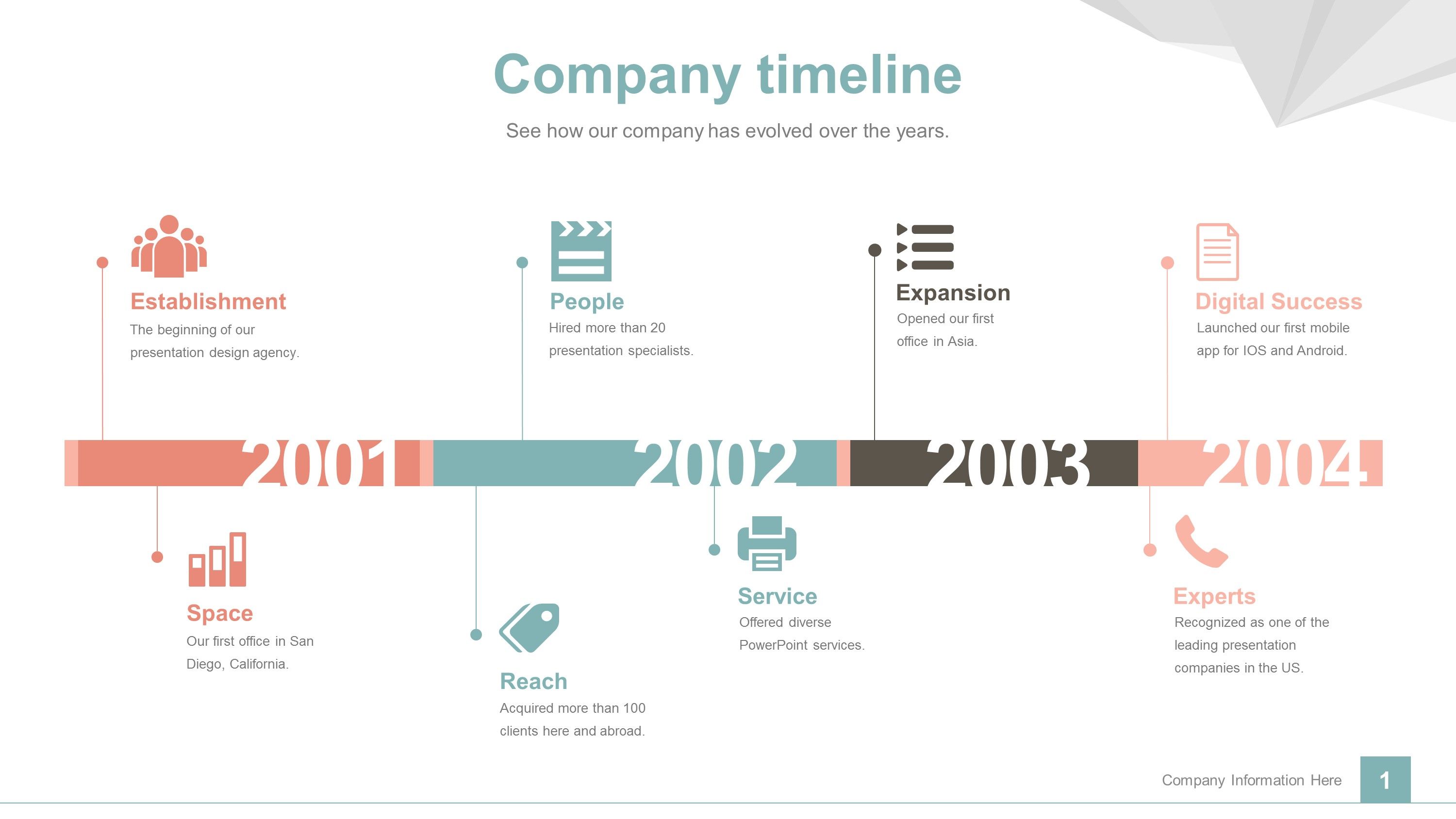 Company timeline

See how our company has evolved over the years.

Establishment
The beginning of our presentation design agency.

People
Hired more than 20 presentation specialists.

Expansion
Opened our first office in Asia.

Digital Success
Launched our first mobile app for IOS and Android.

2001

2002

2003

2004

Space
Our first office in San Diego, California.

Reach
Acquired more than 100 clients here and abroad.

Service
Offered diverse PowerPoint services.

Experts
Recognized as one of the leading presentation companies in the US.

Company Information Here

1